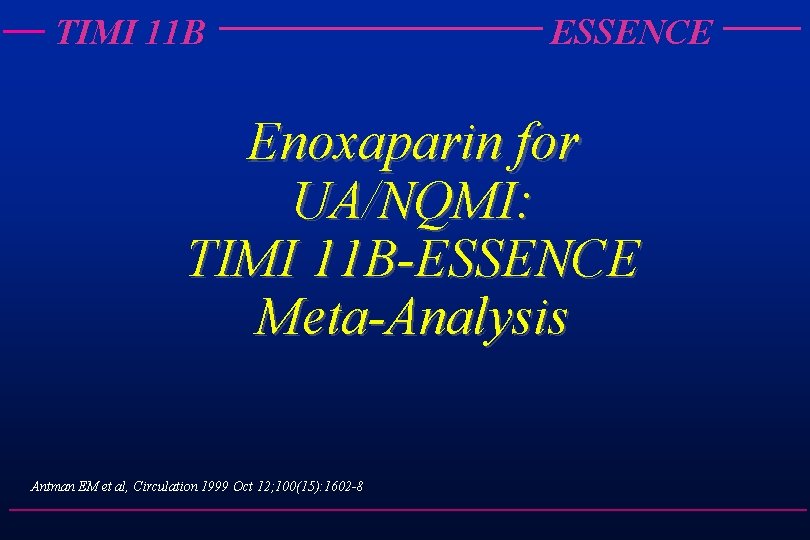 TIMI 11B ESSENCE

Enoxaparin for UA/NQMI: TIMI 11B-ESSENCE Meta-Analysis

Antman EM et al, Circulation 1999 Oct 12;100(15):1602-8